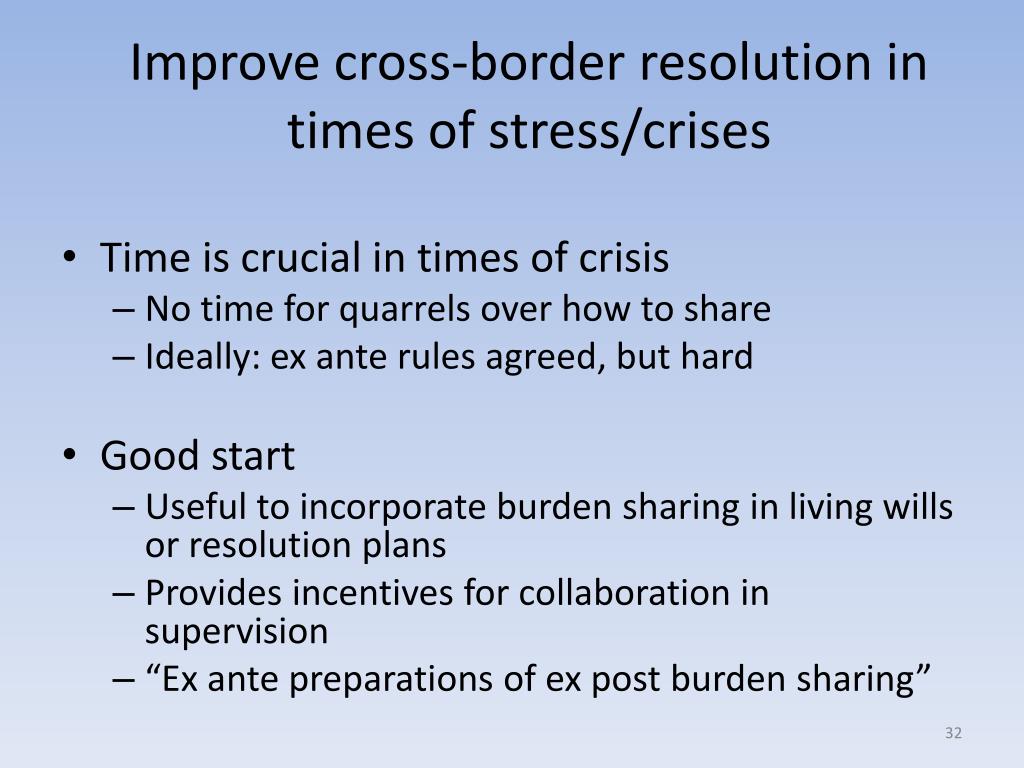 Improve cross-border resolution in times of stress/crises

• Time is crucial in times of crisis
– No time for quarrels over how to share
– Ideally: ex ante rules agreed, but hard

• Good start
– Useful to incorporate burden sharing in living wills or resolution plans
– Provides incentives for collaboration in supervision
– “Ex ante preparations of ex post burden sharing”

32